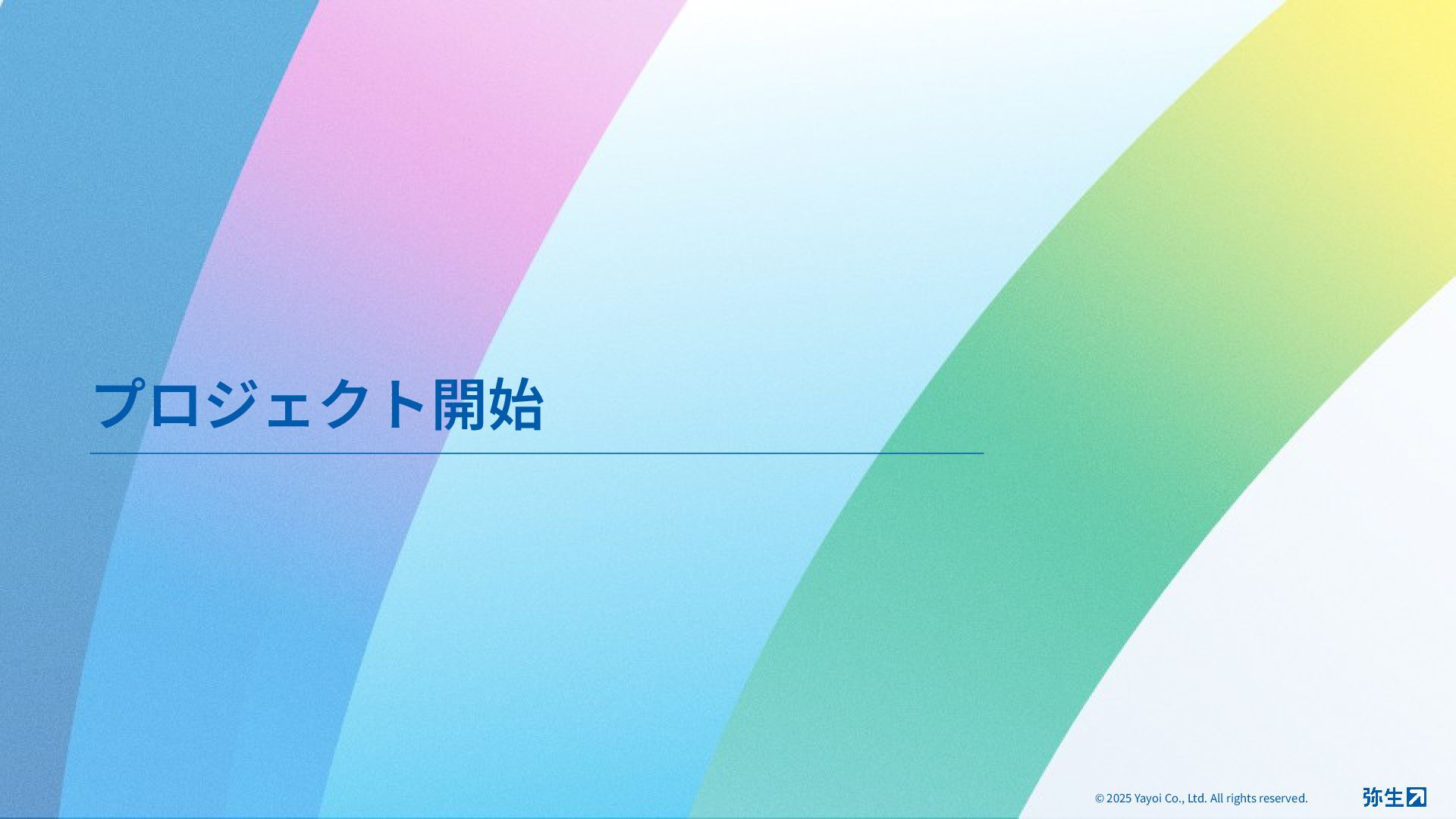 プロジェクト開始

© 2025 Yayoi Co., Ltd. All rights reserved.

弥生